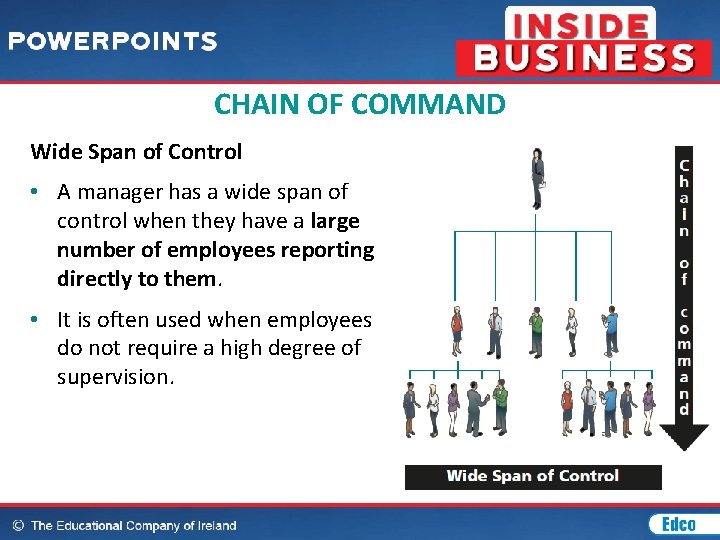 POWERPOINTS

INSIDE BUSINESS

CHAIN OF COMMAND

Wide Span of Control

• A manager has a wide span of control when they have a large number of employees reporting directly to them.

• It is often used when employees do not require a high degree of supervision.

Chain of command

Wide Span of Control

© The Educational Company of Ireland

Edco